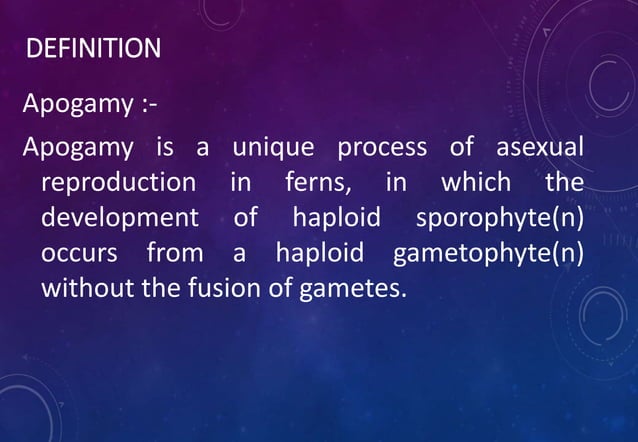 DEFINITION

Apogamy :-

Apogamy is a unique process of asexual reproduction in ferns, in which the development of haploid sporophyte(n) occurs from a haploid gametophyte(n) without the fusion of gametes.